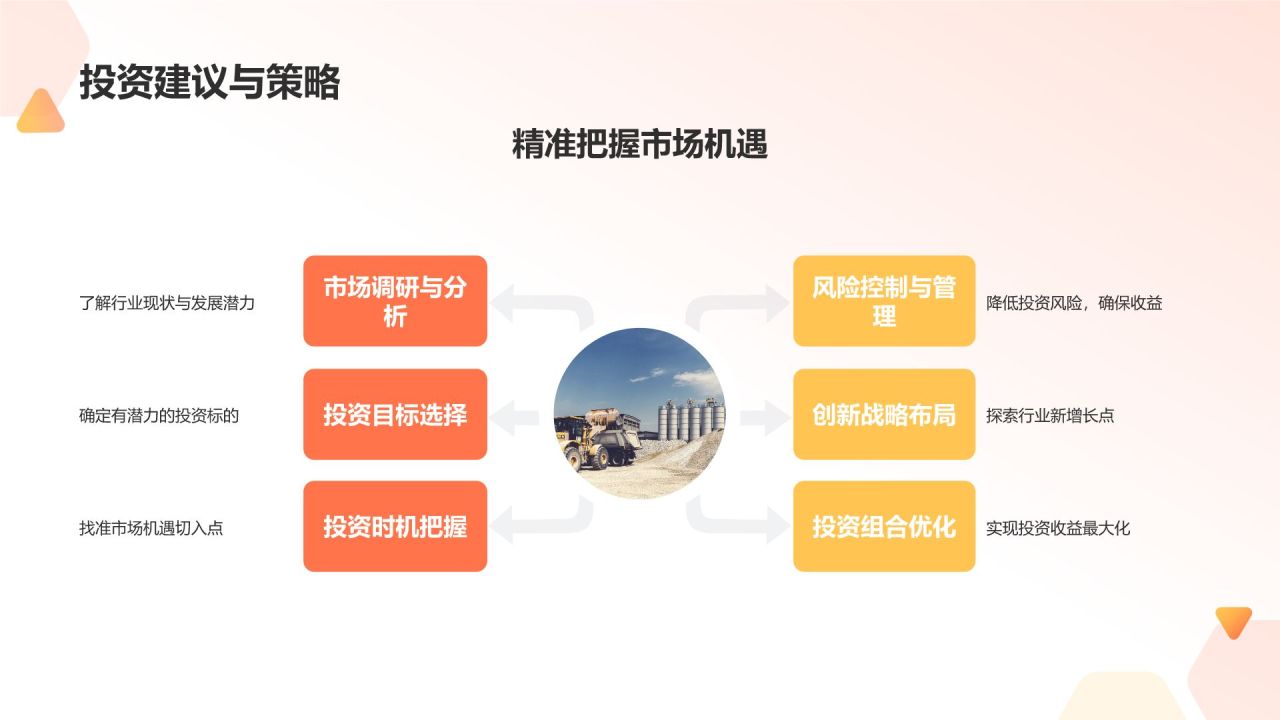 投资建议与策略

精准把握市场机遇

了解行业现状与发展潜力

市场调研与分析

确定有潜力的投资标的

投资目标选择

找准市场机遇切入点

投资时机把握

风险控制与管理

降低投资风险，确保收益

创新战略布局

探索行业新增长点

投资组合优化

实现投资收益最大化